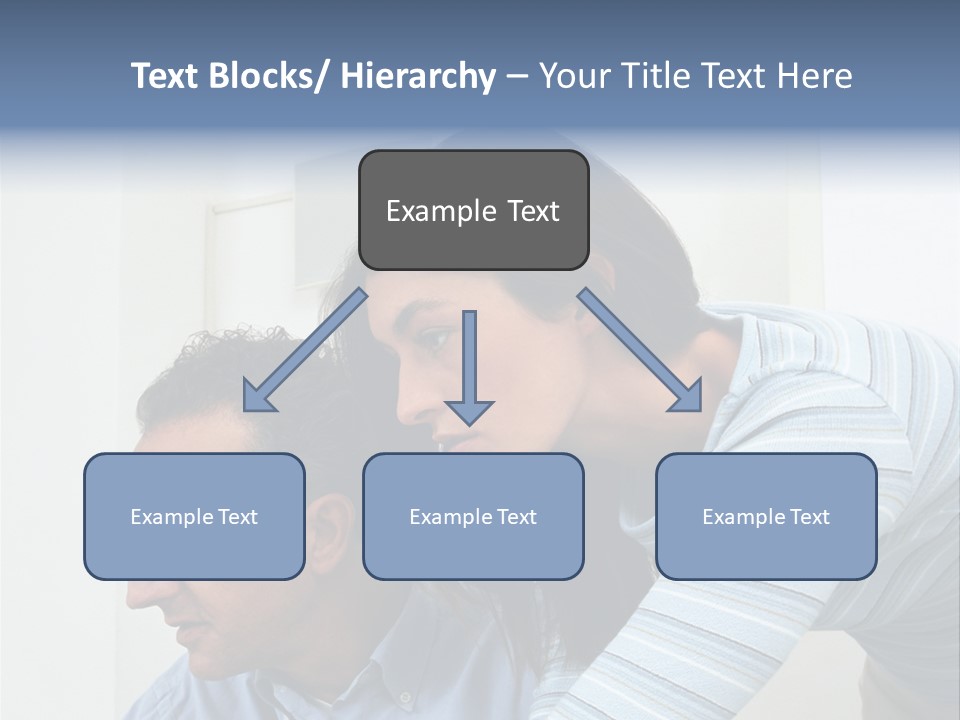 Text Blocks/ Hierarchy – Your Title Text Here

Example Text

Example Text

Example Text

Example Text